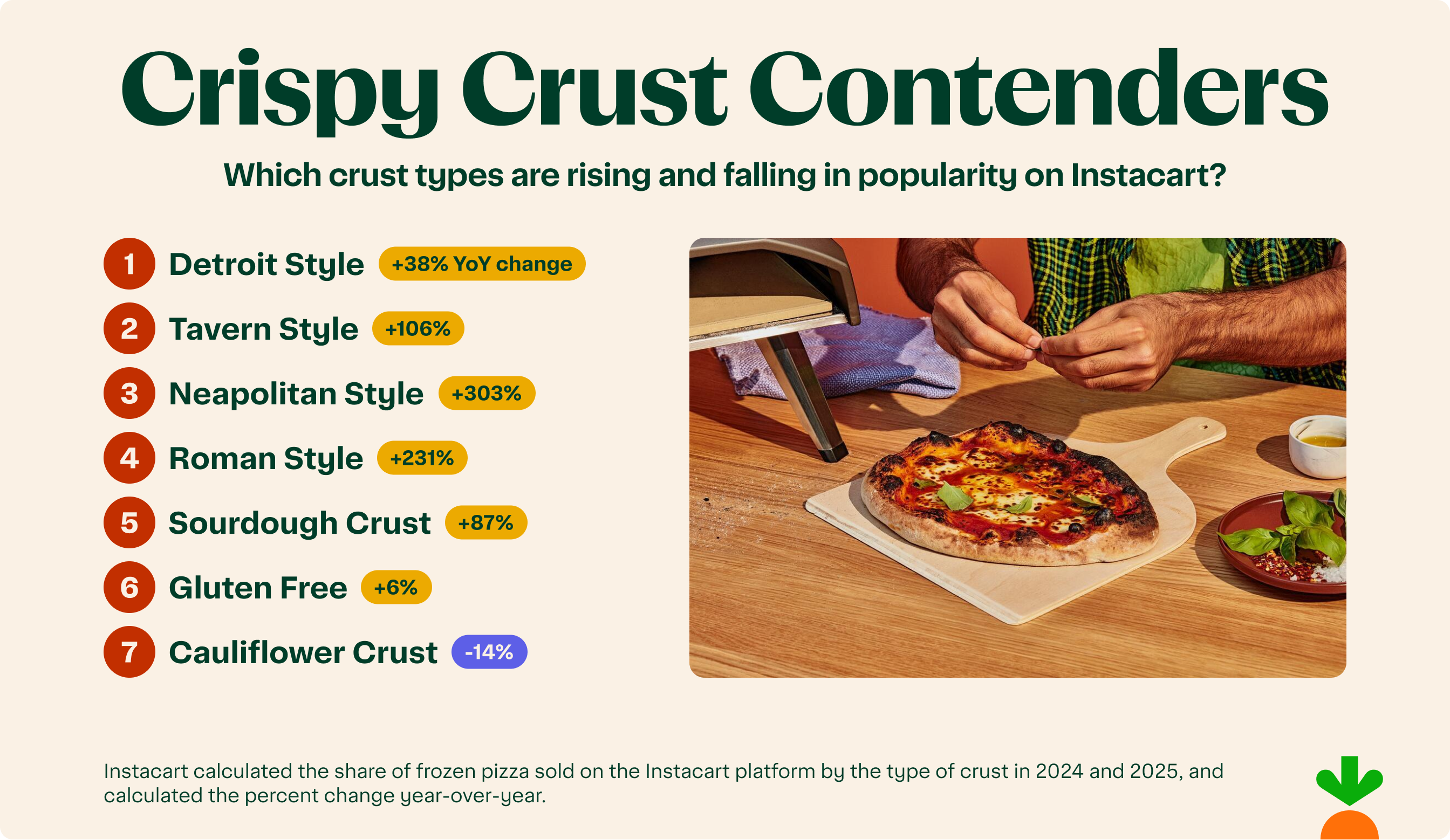 Crispy Crust Contenders

Which crust types are rising and falling in popularity on Instacart?

1 Detroit Style +38% YoY change

2 Tavern Style +106%

3 Neapolitan Style +303%

4 Roman Style +231%

5 Sourdough Crust +87%

6 Gluten Free +6%

7 Cauliflower Crust -14%

Instacart calculated the share of frozen pizza sold on the Instacart platform by the type of crust in 2024 and 2025, and calculated the percent change year-over-year.